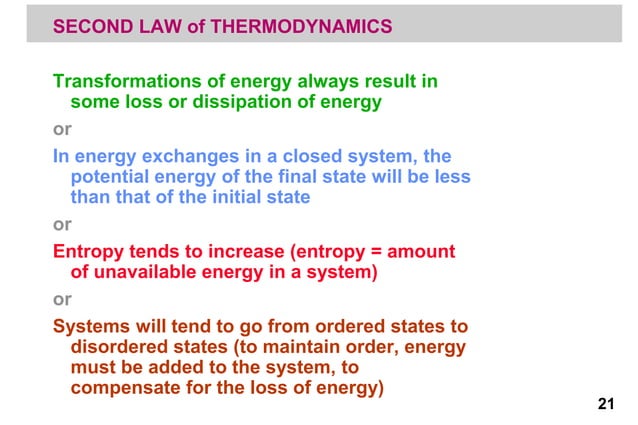 SECOND LAW of THERMODYNAMICS

Transformations of energy always result in some loss or dissipation of energy

or

In energy exchanges in a closed system, the potential energy of the final state will be less than that of the initial state

or

Entropy tends to increase (entropy = amount of unavailable energy in a system)

or

Systems will tend to go from ordered states to disordered states (to maintain order, energy must be added to the system, to compensate for the loss of energy)

21